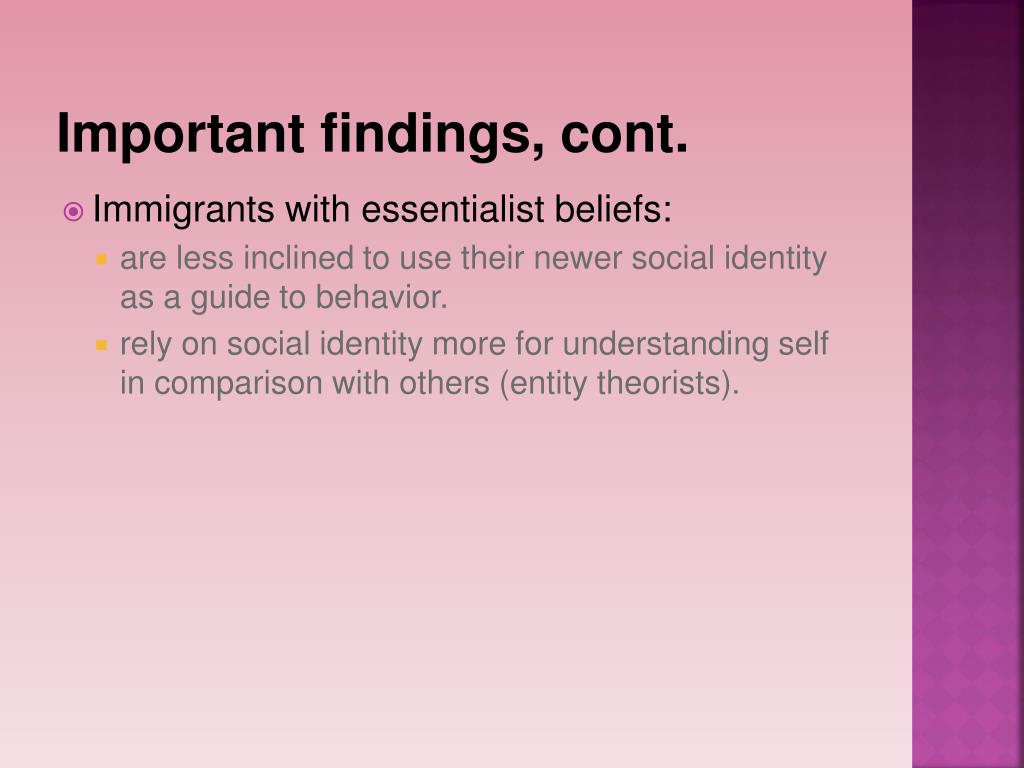 Important findings, cont.

Immigrants with essentialist beliefs:

are less inclined to use their newer social identity as a guide to behavior.

rely on social identity more for understanding self in comparison with others (entity theorists).